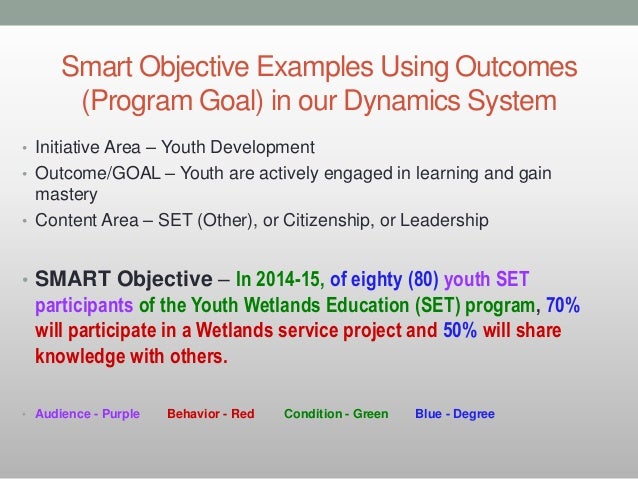 Smart Objective Examples Using Outcomes (Program Goal) in our Dynamics System

• Initiative Area – Youth Development
• Outcome/GOAL – Youth are actively engaged in learning and gain mastery
• Content Area – SET (Other), or Citizenship, or Leadership

• SMART Objective – In 2014-15, of eighty (80) youth SET participants of the Youth Wetlands Education (SET) program, 70% will participate in a Wetlands service project and 50% will share knowledge with others.

• Audience - Purple Behavior - Red Condition - Green Blue - Degree